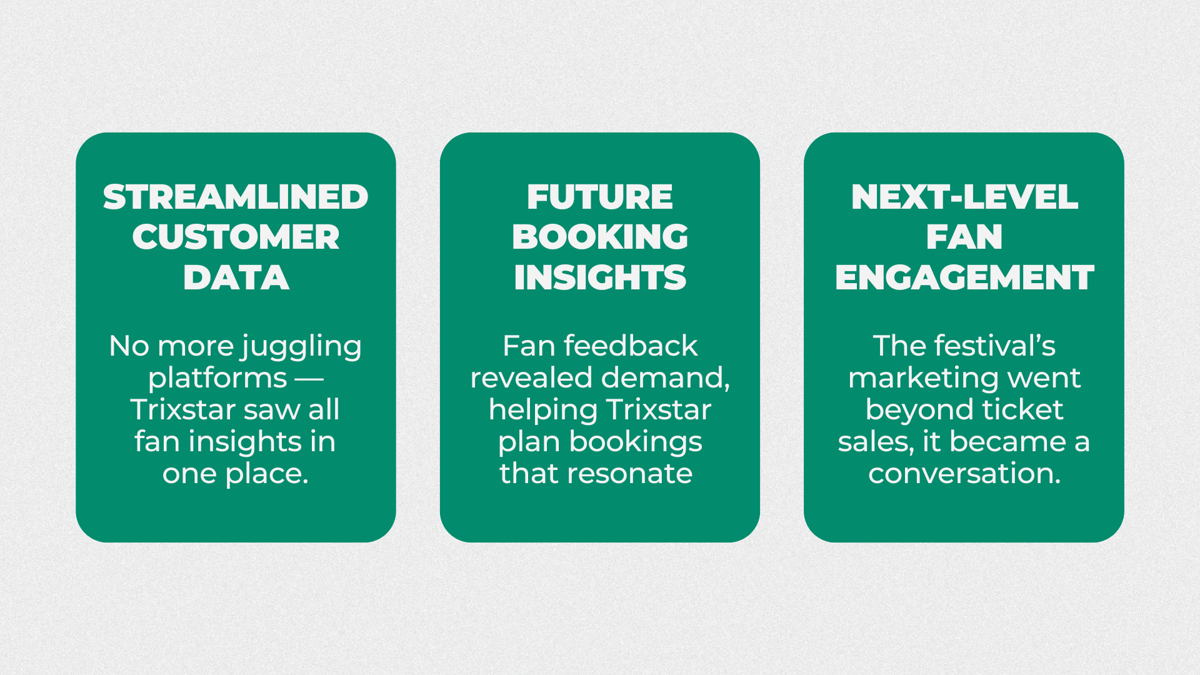 STREAMLINED CUSTOMER DATA

No more juggling platforms — Trixstar saw all fan insights in one place.

FUTURE BOOKING INSIGHTS

Fan feedback revealed demand, helping Trixstar plan bookings that resonate

NEXT-LEVEL FAN ENGAGEMENT

The festival's marketing went beyond ticket sales, it became a conversation.